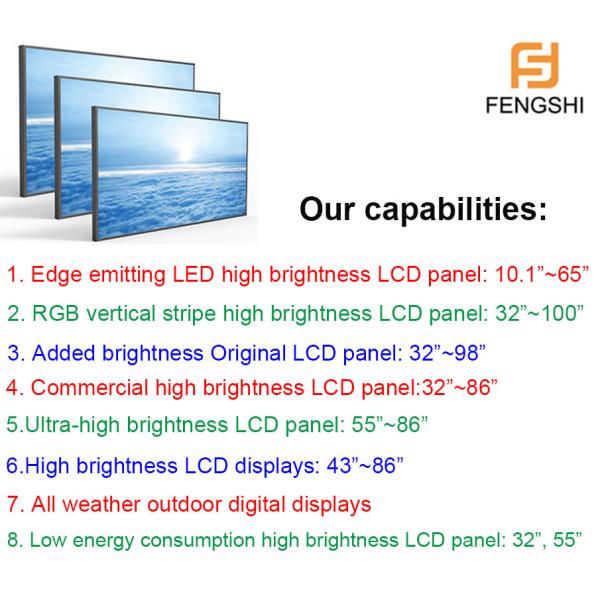 FENGSHI

Our capabilities:

1. Edge emitting LED high brightness LCD panel: 10.1”~65”

2. RGB vertical stripe high brightness LCD panel: 32”~100”

3. Added brightness Original LCD panel: 32”~98”

4. Commercial high brightness LCD panel:32”~86”

5.Ultra-high brightness LCD panel: 55”~86”

6.High brightness LCD displays: 43”~86”

7. All weather outdoor digital displays

8. Low energy consumption high brightness LCD panel: 32”, 55”